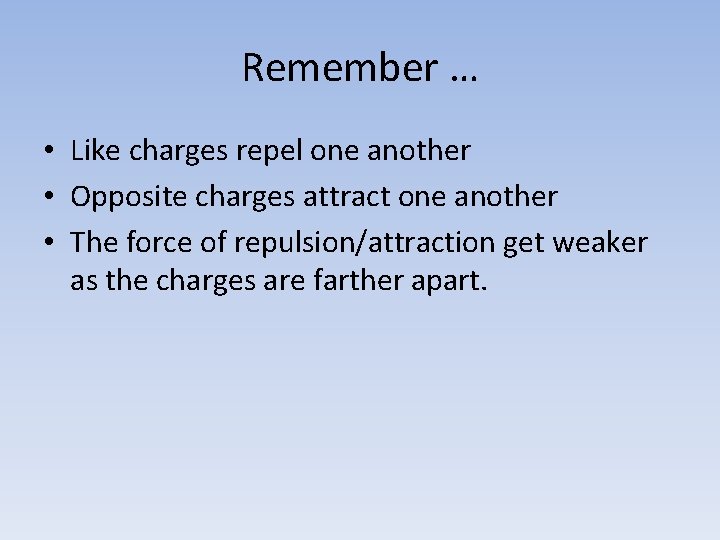 Remember …

• Like charges repel one another
• Opposite charges attract one another
• The force of repulsion/attraction get weaker as the charges are farther apart.